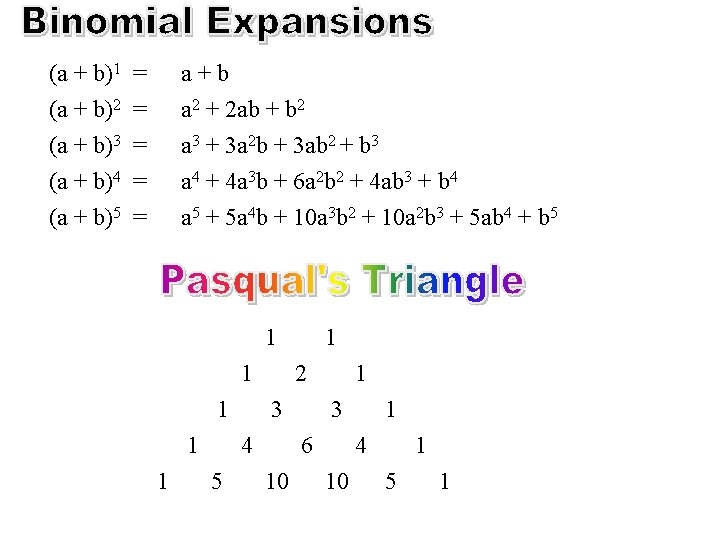 Binomial Expansions

$(a + b)^1 = a + b$

$(a + b)^2 = a^2 + 2ab + b^2$

$(a + b)^3 = a^3 + 3a^2b + 3ab^2 + b^3$

$(a + b)^4 = a^4 + 4a^3b + 6a^2b^2 + 4ab^3 + b^4$

$(a + b)^5 = a^5 + 5a^4b + 10a^3b^2 + 10a^2b^3 + 5ab^4 + b^5$

Pasqual's Triangle

1 1

1 2 1

1 3 3 1

1 4 6 4 1

1 5 10 10 5 1